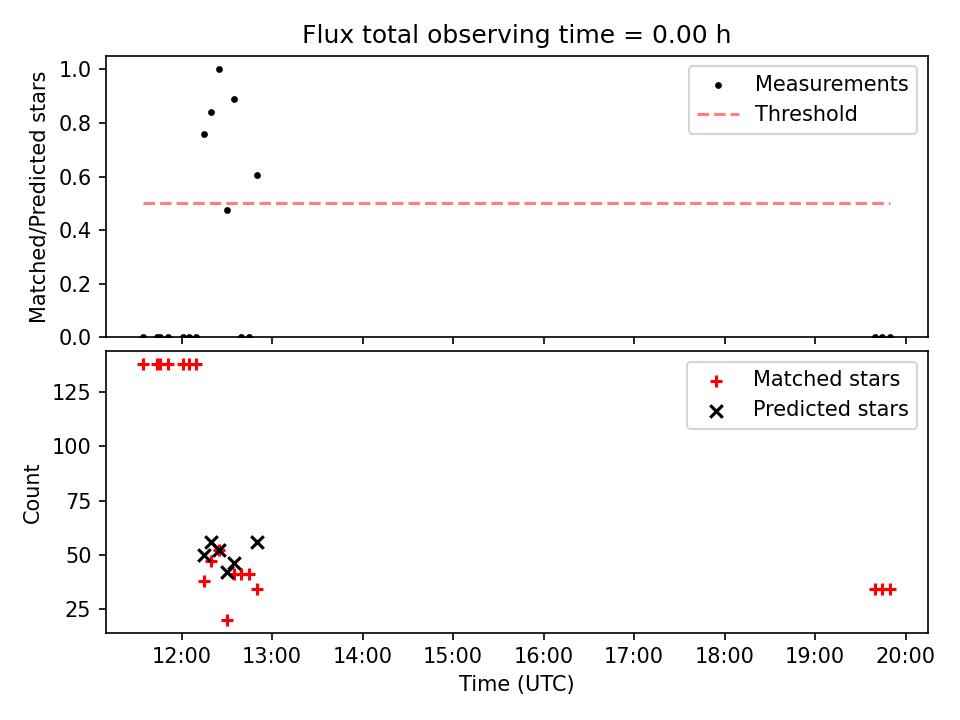 Flux total observing time = 0.00 h

Matched/Predicted stars

1.0
0.8
0.6
0.4
0.2
0.0

Measurements
Threshold

Count

125
100
75
50
25

Matched stars
Predicted stars

12:00 13:00 14:00 15:00 16:00 17:00 18:00 19:00 20:00

Time (UTC)